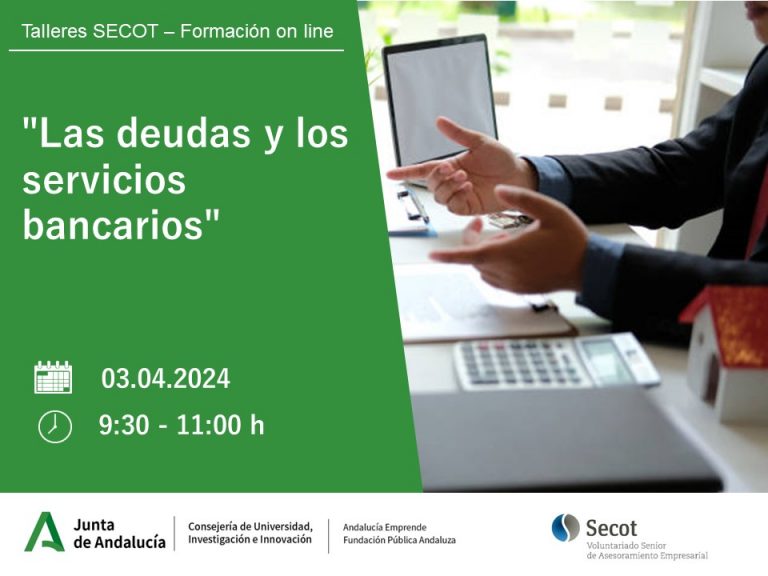 Talleres SECOT – Formación on line

"Las deudas y los servicios bancarios"

03.04.2024

9:30 - 11:00 h

Junta de Andalucía

Consejería de Universidad, Investigación e Innovación

Andalucía Emprende Fundación Pública Andaluza

Secot
Voluntariado Senior de Asesoramiento Empresarial